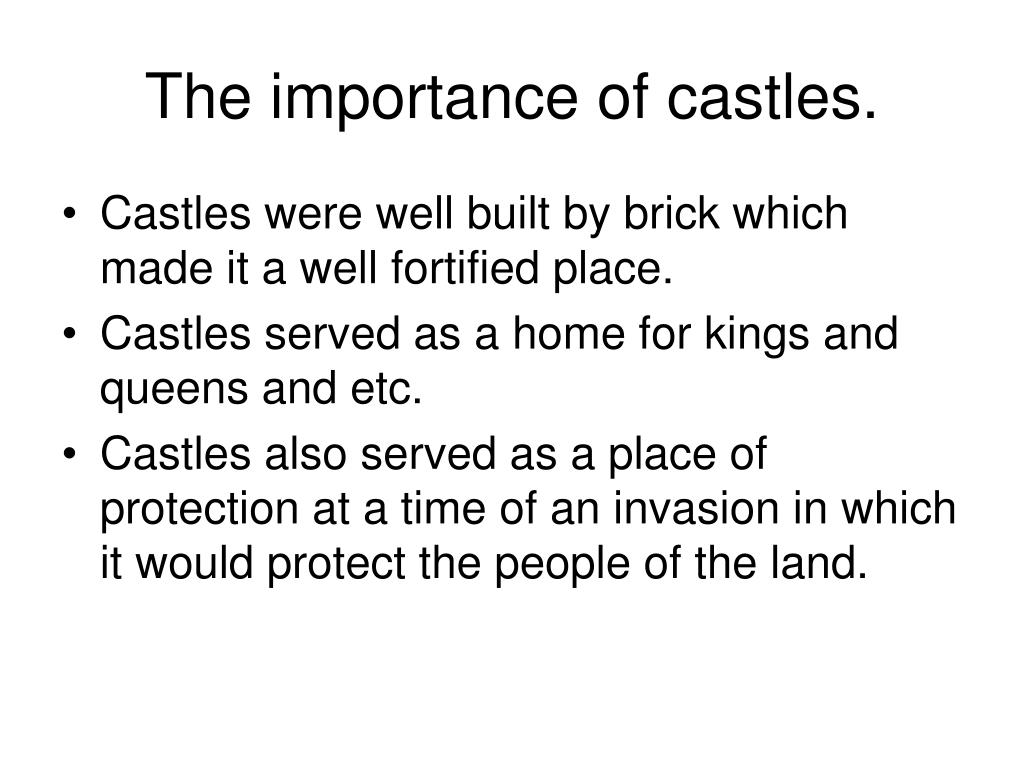 The importance of castles.

• Castles were well built by brick which made it a well fortified place.
• Castles served as a home for kings and queens and etc.
• Castles also served as a place of protection at a time of an invasion in which it would protect the people of the land.